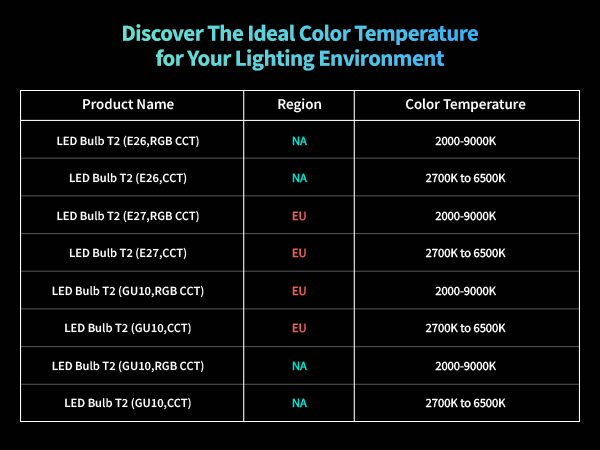 Discover The Ideal Color Temperature for Your Lighting Environment

| Product Name | Region | Color Temperature |
|---|---|---|
| LED Bulb T2 (E26,RGB CCT) | NA | 2000-9000K |
| LED Bulb T2 (E26,CCT) | NA | 2700K to 6500K |
| LED Bulb T2 (E27,RGB CCT) | EU | 2000-9000K |
| LED Bulb T2 (E27,CCT) | EU | 2700K to 6500K |
| LED Bulb T2 (GU10,RGB CCT) | EU | 2000-9000K |
| LED Bulb T2 (GU10,CCT) | EU | 2700K to 6500K |
| LED Bulb T2 (GU10,RGB CCT) | NA | 2000-9000K |
| LED Bulb T2 (GU10,CCT) | NA | 2700K to 6500K |